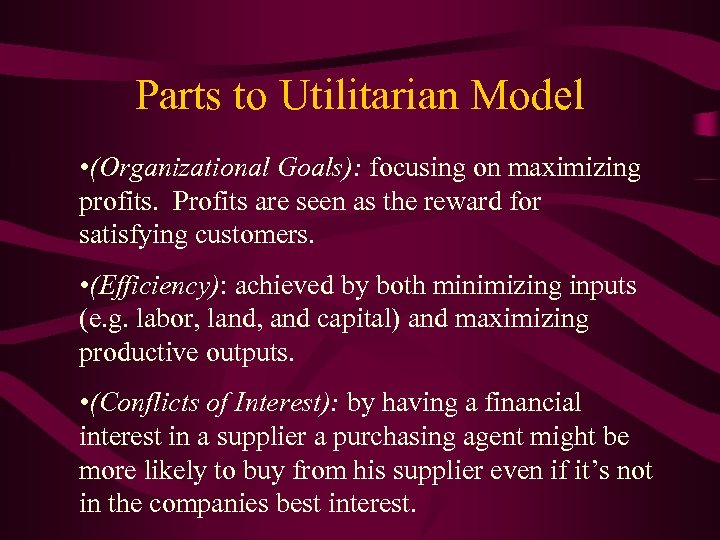 Parts to Utilitarian Model

•(Organizational Goals): focusing on maximizing profits. Profits are seen as the reward for satisfying customers.

•(Efficiency): achieved by both minimizing inputs (e.g. labor, land, and capital) and maximizing productive outputs.

•(Conflicts of Interest): by having a financial interest in a supplier a purchasing agent might be more likely to buy from his supplier even if it's not in the companies best interest.